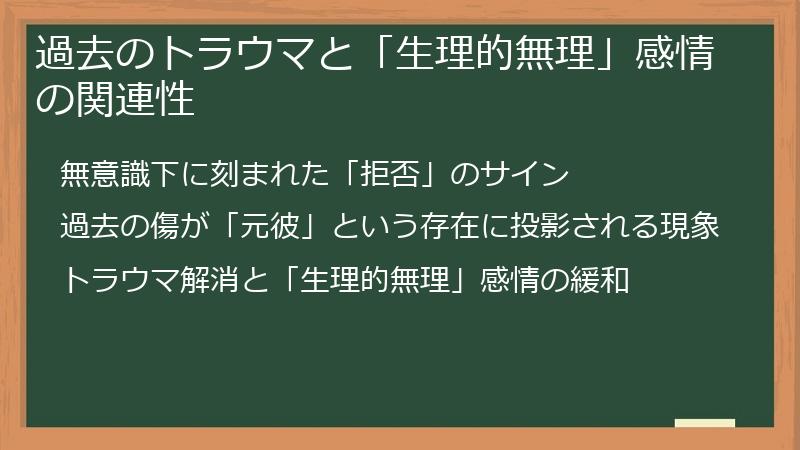 過去のトラウマと「生理的無理」感情の関連性

無意識下に刻まれた「拒否」のサイン

過去の傷が「元彼」という存在に投影される現象

トラウマ解消と「生理的無理」感情の緩和